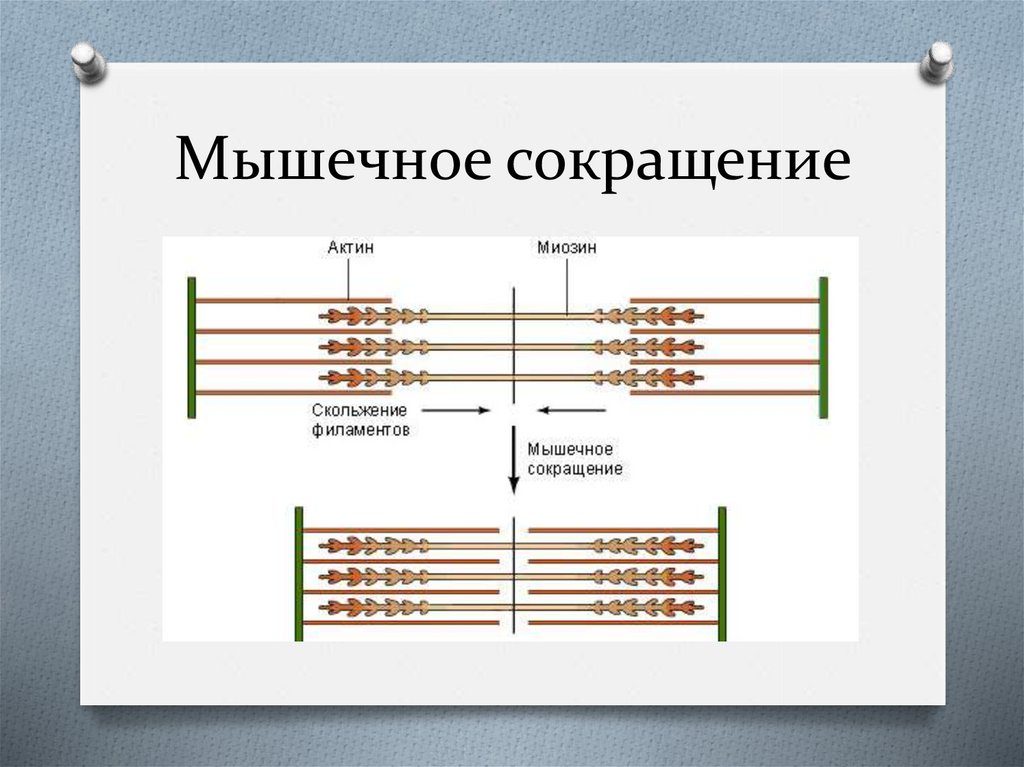 Мышечное сокращение

Актин

Миозин

Скольжение филаментов

Мышечное сокращение